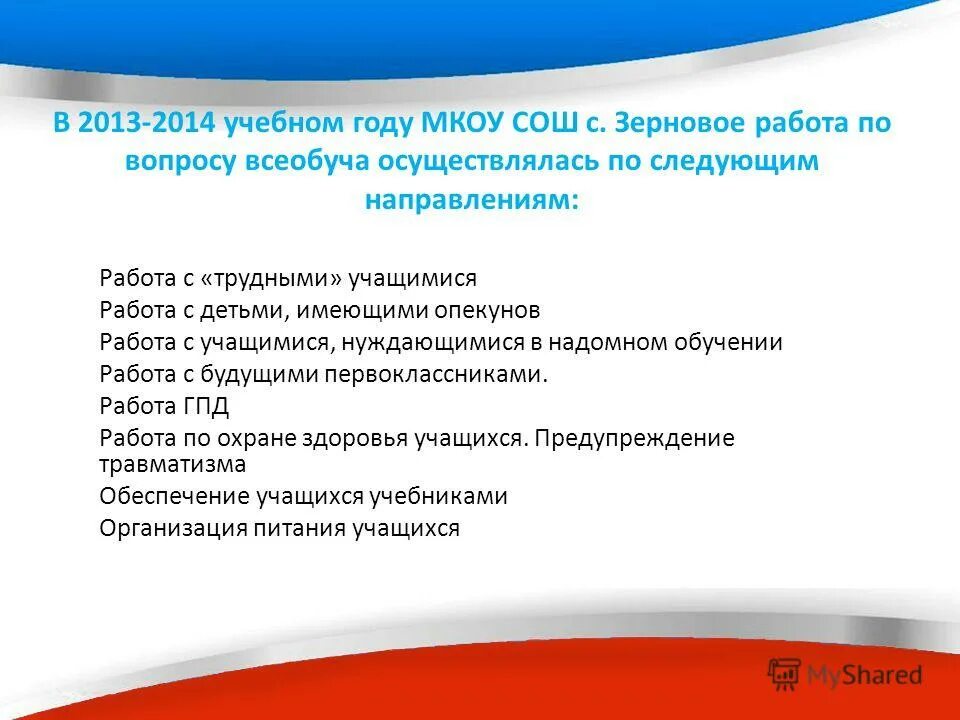 В 2013-2014 учебном году МКОУ СОШ с. Зерновое работа по вопросу всеобуча осуществлялась по следующим направлениям:

Работа с «трудными» учащимися
Работа с детьми, имеющими опекунов
Работа с учащимися, нуждающимися в надомном обучении
Работа с будущими первоклассниками.
Работа ГПД
Работа по охране здоровья учащихся. Предупреждение травматизма
Обеспечение учащихся учебниками
Организация питания учащихся

MyShared